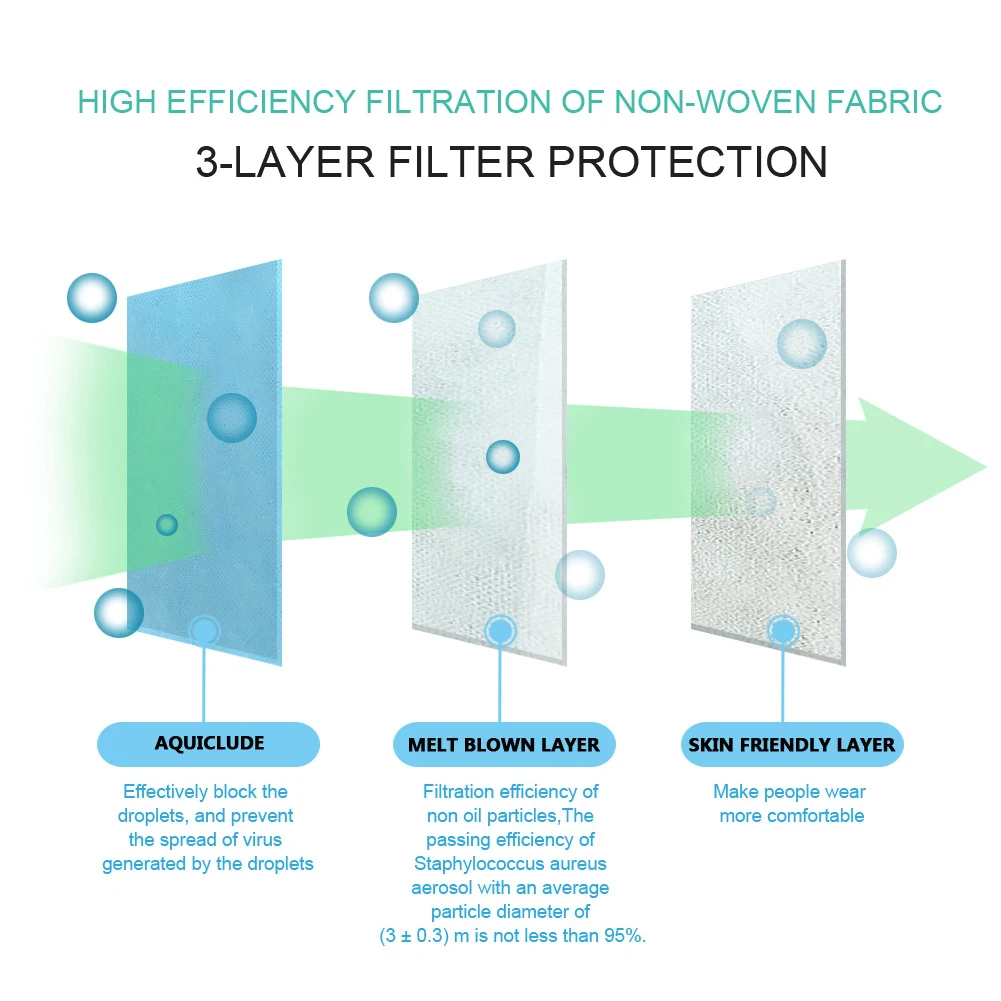 HIGH EFFICIENCY FILTRATION OF NON-WOVEN FABRIC

3-LAYER FILTER PROTECTION

AQUICLUDE

Effectively block the droplets, and prevent the spread of virus generated by the droplets

MELT BLOWN LAYER

Filtration efficiency of non oil particles,The passing efficiency of Staphylococcus aureus aerosol with an average particle diameter of (3 ± 0.3) m is not less than 95%.

SKIN FRIENDLY LAYER

Make people wear more comfortable